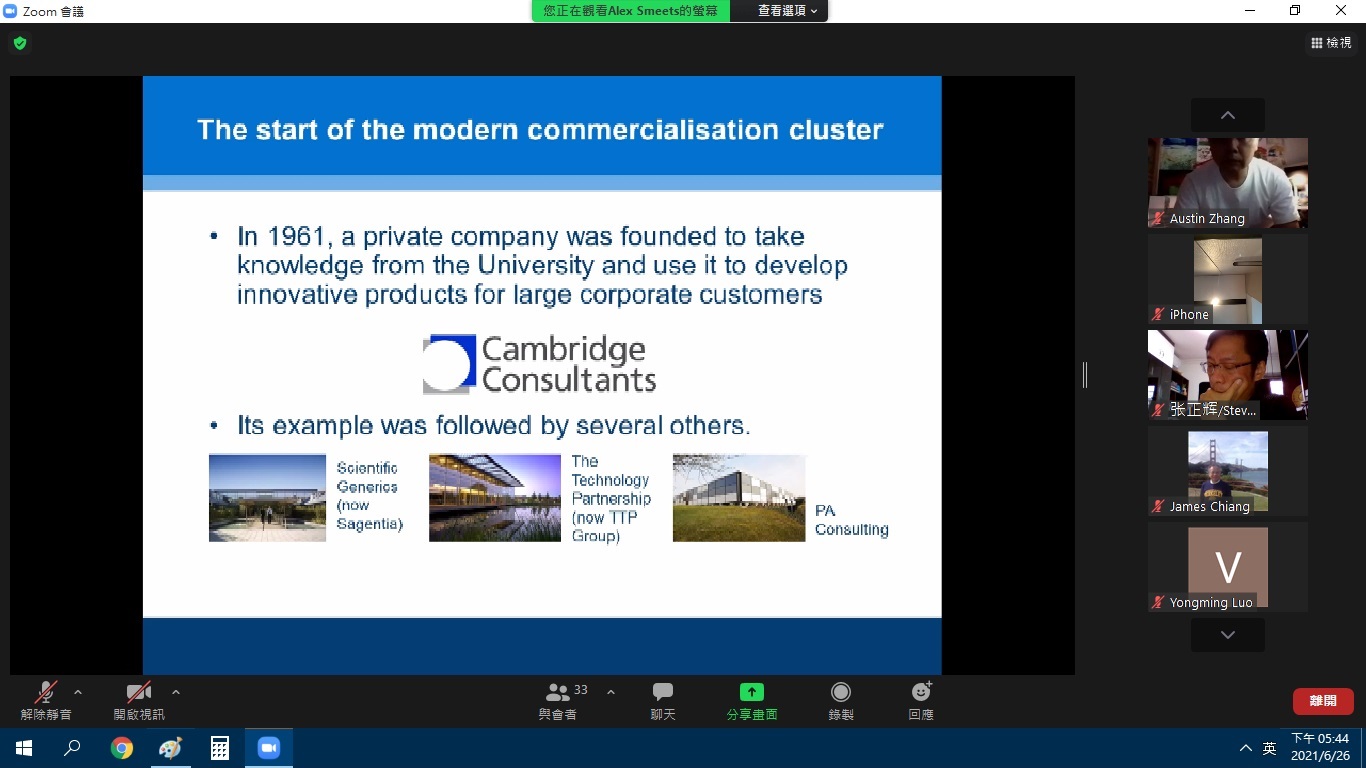 Zoom 會議

您正在觀看Alex Smeets的螢幕 查看選項

檢視

The start of the modern commercialisation cluster

• In 1961, a private company was founded to take knowledge from the University and use it to develop innovative products for large corporate customers

Cambridge Consultants

• Its example was followed by several others.

Scientific Generics (now Sagentia)

The Technology Partnership (now TTP Group)

PA Consulting

Austin Zhang

iPhone

张正辉/Stev...

James Chiang

V

Yongming Luo

解除靜音

開啟視訊

33

與會者

聊天

分享畫面

錄製

回應

離開

英

下午 05:44
2021/6/26